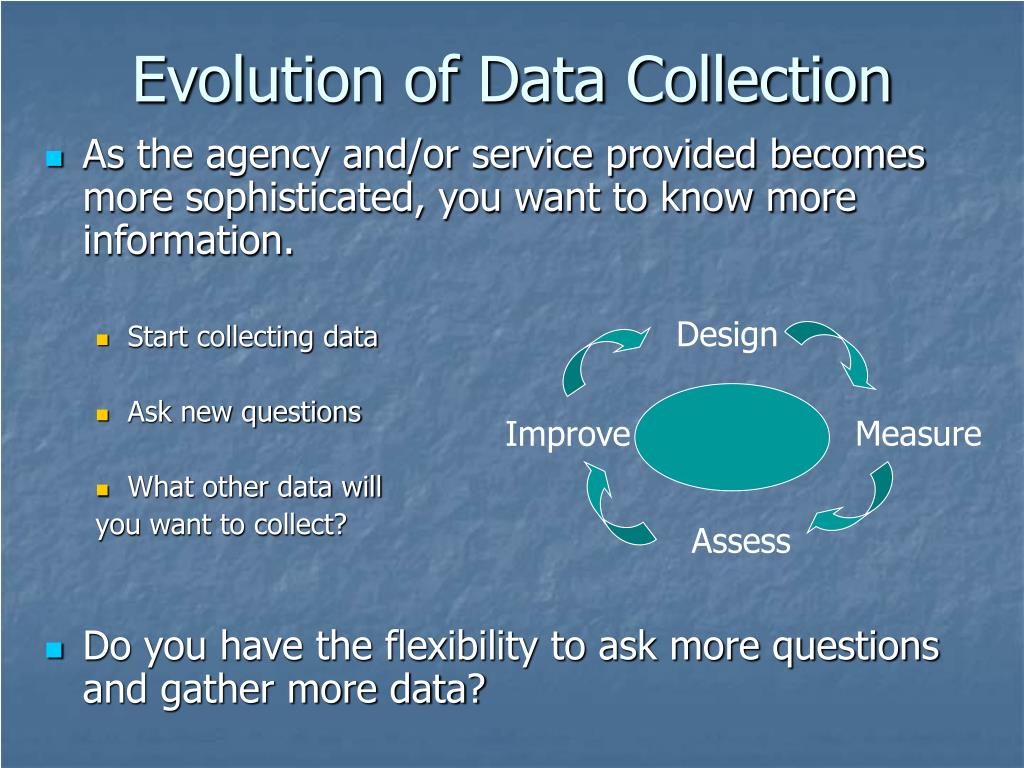 Evolution of Data Collection

As the agency and/or service provided becomes more sophisticated, you want to know more information.

Start collecting data

Ask new questions

What other data will you want to collect?

Design

Measure

Assess

Improve

Do you have the flexibility to ask more questions and gather more data?